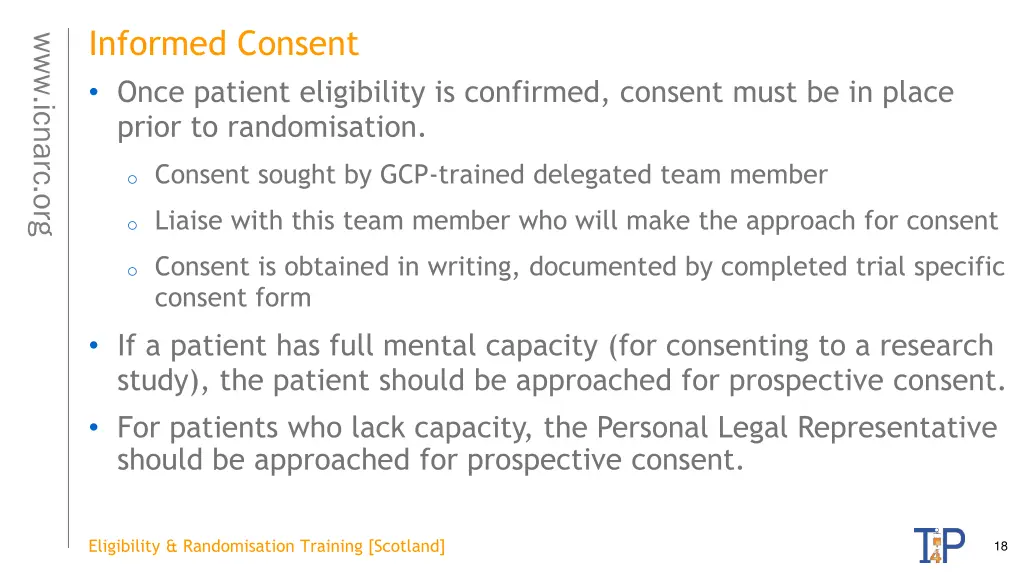 www.icnarc.org

Informed Consent

• Once patient eligibility is confirmed, consent must be in place prior to randomisation.

o Consent sought by GCP-trained delegated team member

o Liaise with this team member who will make the approach for consent

o Consent is obtained in writing, documented by completed trial specific consent form

• If a patient has full mental capacity (for consenting to a research study), the patient should be approached for prospective consent.

• For patients who lack capacity, the Personal Legal Representative should be approached for prospective consent.

Eligibility & Randomisation Training [Scotland]

T4P

18